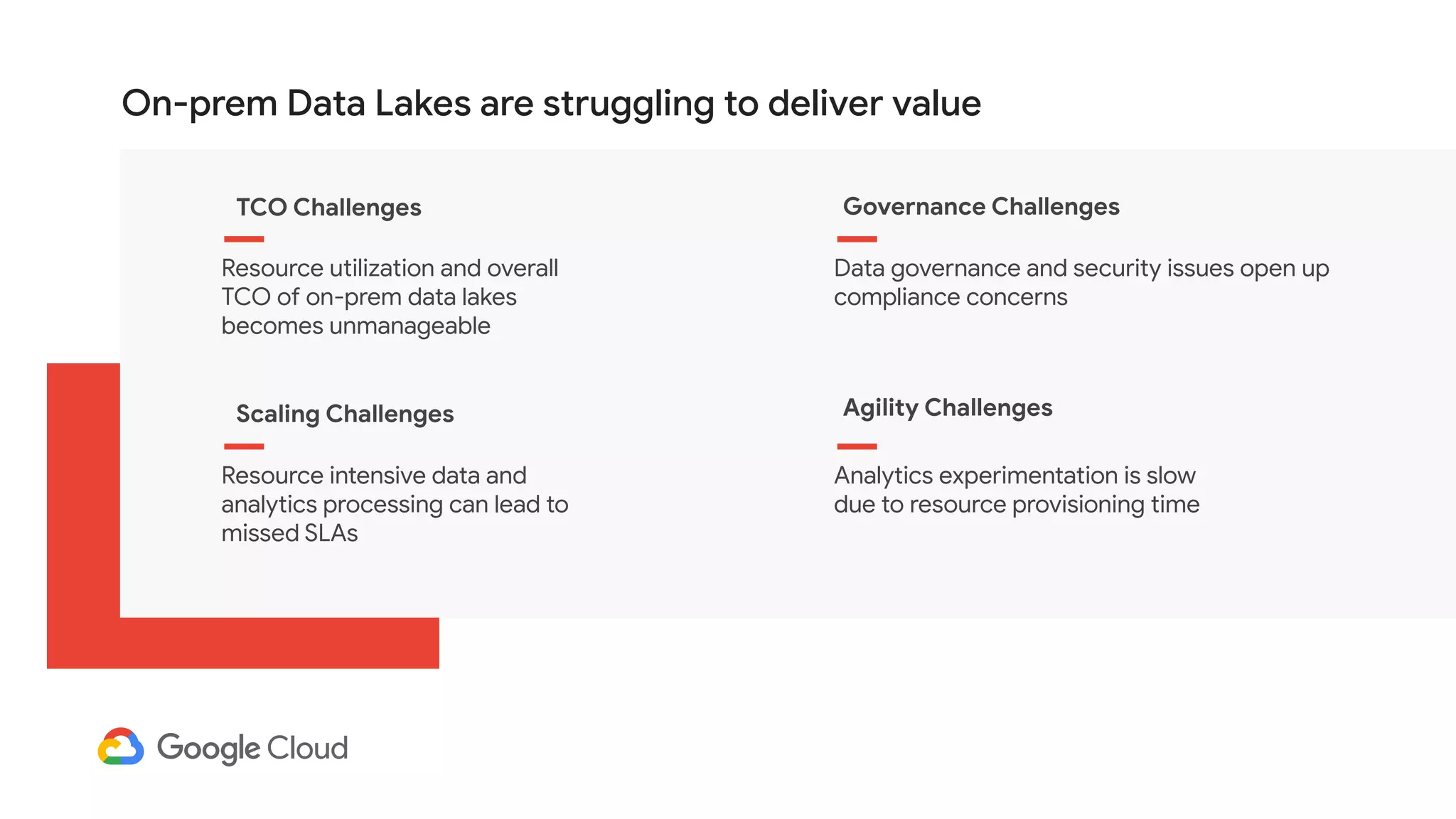 On-prem Data Lakes are struggling to deliver value

TCO Challenges

Resource utilization and overall TCO of on-prem data lakes becomes unmanageable

Scaling Challenges

Resource intensive data and analytics processing can lead to missed SLAs

Governance Challenges

Data governance and security issues open up compliance concerns

Agility Challenges

Analytics experimentation is slow due to resource provisioning time

Google Cloud